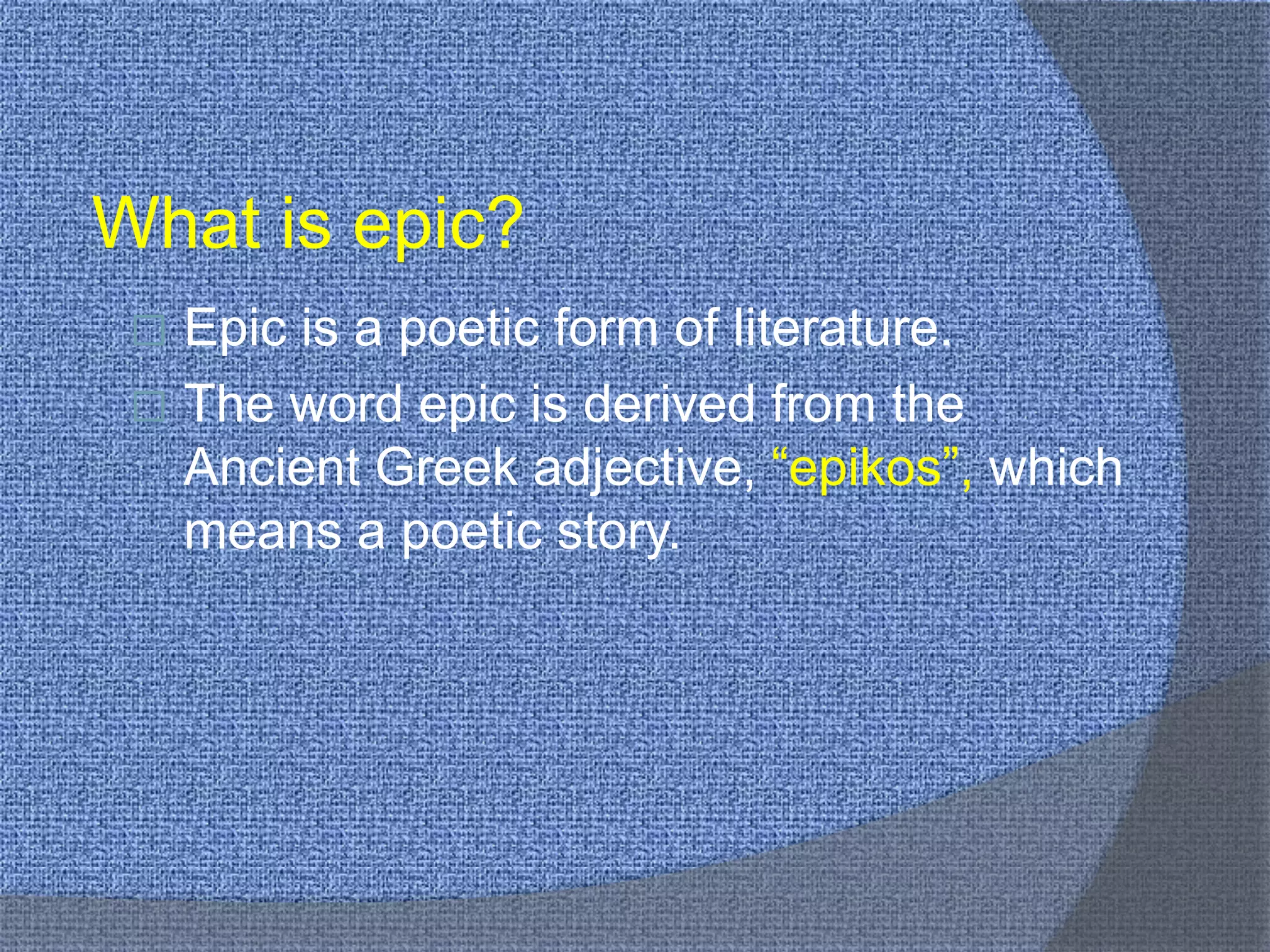 What is epic?

Epic is a poetic form of literature.

The word epic is derived from the Ancient Greek adjective, “epikos”, which means a poetic story.